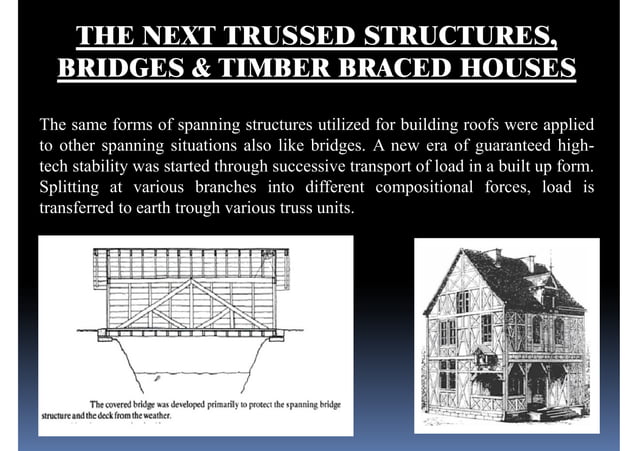 THE NEXT TRUSSED STRUCTURES, BRIDGES & TIMBER BRACED HOUSES

The same forms of spanning structures utilized for building roofs were applied to other spanning situations also like bridges. A new era of guaranteed high-tech stability was started through successive transport of load in a built up form. Splitting at various branches into different compositional forces, load is transferred to earth trough various truss units.

The covered bridge was developed primarily to protect the spanning bridge structure and the deck from the weather.